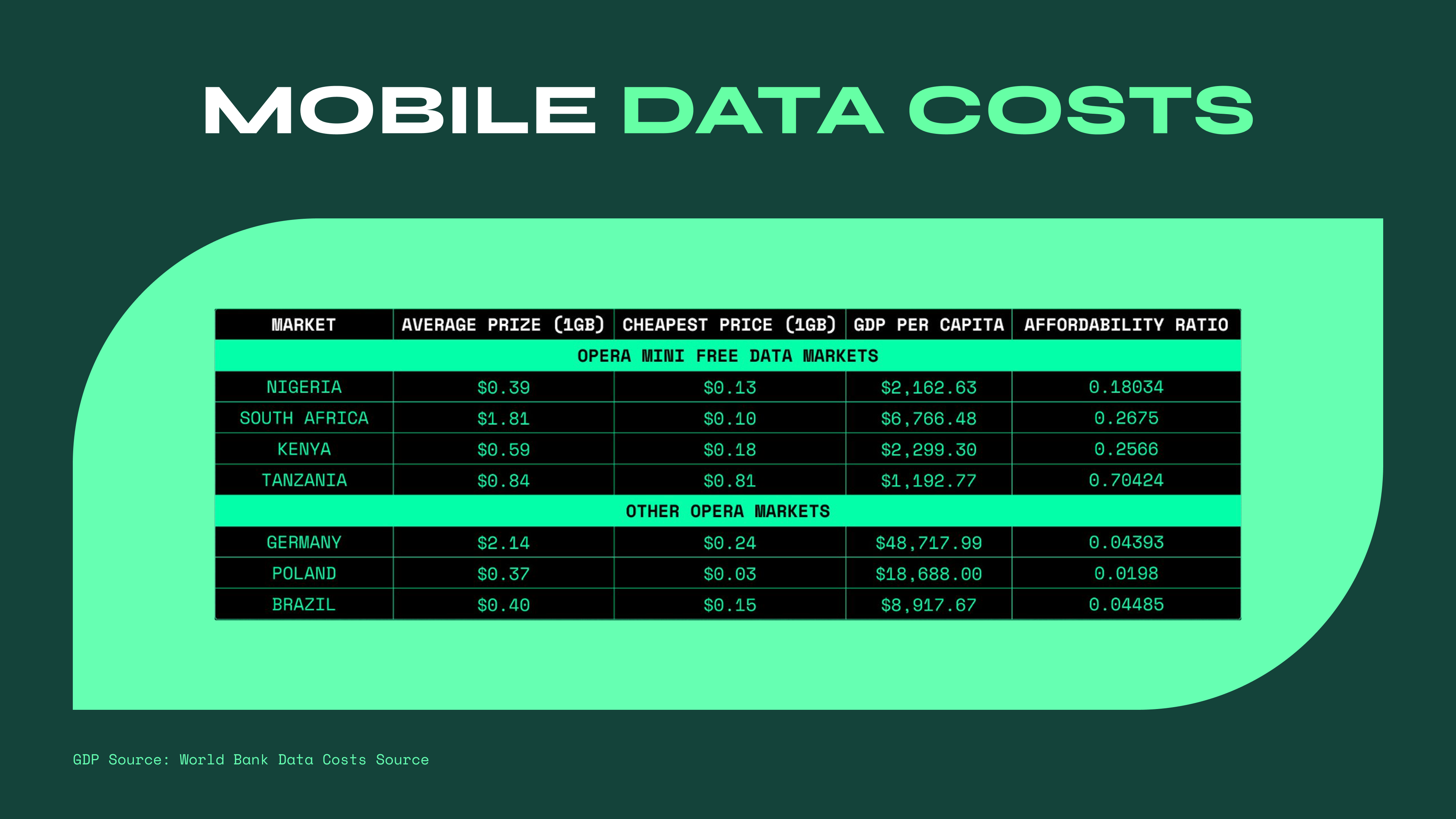 MOBILE DATA COSTS

| MARKET | AVERAGE PRIZE (1GB) | CHEAPEST PRICE (1GB) | GDP PER CAPITA | AFFORDABILITY RATIO |
|---|---|---|---|---|
| OPERA MINI FREE DATA MARKETS | | | | |
| NIGERIA | \$0.39 | \$0.13 | \$2,162.63 | 0.18034 |
| SOUTH AFRICA | \$1.81 | \$0.10 | \$6,766.48 | 0.2675 |
| KENYA | \$0.59 | \$0.18 | \$2,299.30 | 0.2566 |
| TANZANIA | \$0.84 | \$0.81 | \$1,192.77 | 0.70424 |
| OTHER OPERA MARKETS | | | | |
| GERMANY | \$2.14 | \$0.24 | \$48,717.99 | 0.04393 |
| POLAND | \$0.37 | \$0.03 | \$18,688.00 | 0.0198 |
| BRAZIL | \$0.40 | \$0.15 | \$8,917.67 | 0.04485 |

GDP Source: World Bank Data Costs Source